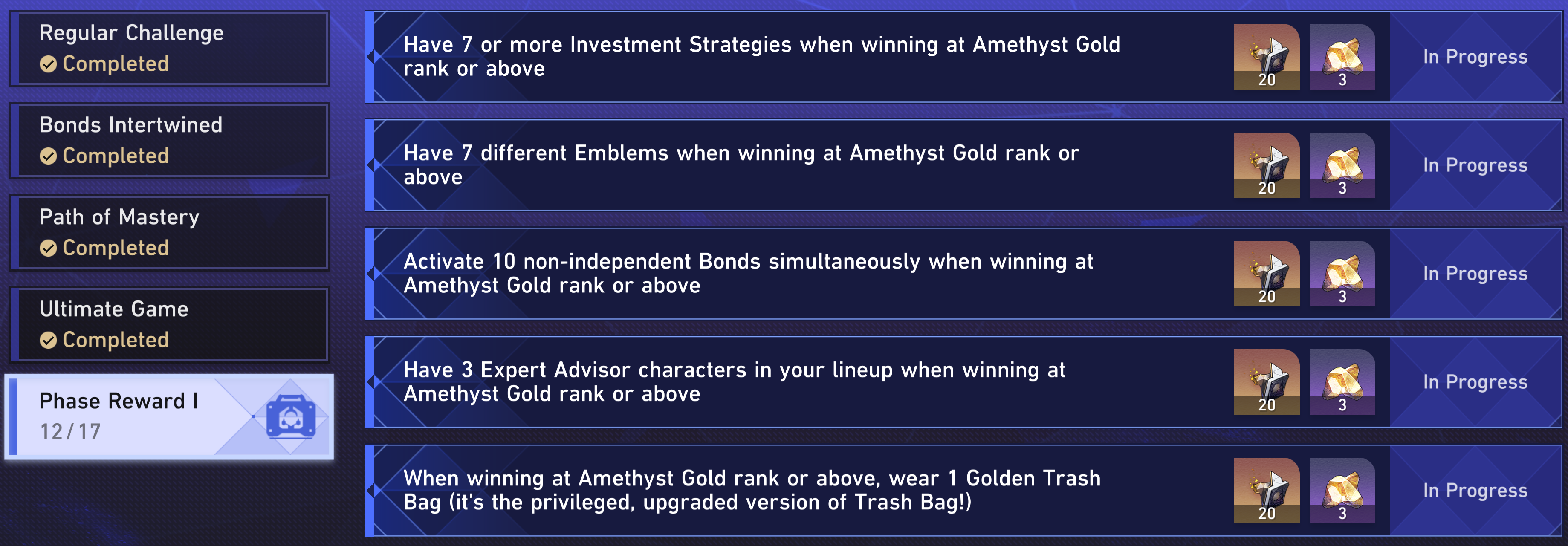 Regular Challenge
Completed

Bonds Intertwined
Completed

Path of Mastery
Completed

Ultimate Game
Completed

Phase Reward I
12/17

Have 7 or more Investment Strategies when winning at Amethyst Gold rank or above
20
3
In Progress

Have 7 different Emblems when winning at Amethyst Gold rank or above
20
3
In Progress

Activate 10 non-independent Bonds simultaneously when winning at Amethyst Gold rank or above
20
3
In Progress

Have 3 Expert Advisor characters in your lineup when winning at Amethyst Gold rank or above
20
3
In Progress

When winning at Amethyst Gold rank or above, wear 1 Golden Trash Bag (it's the privileged, upgraded version of Trash Bag!)
20
3
In Progress